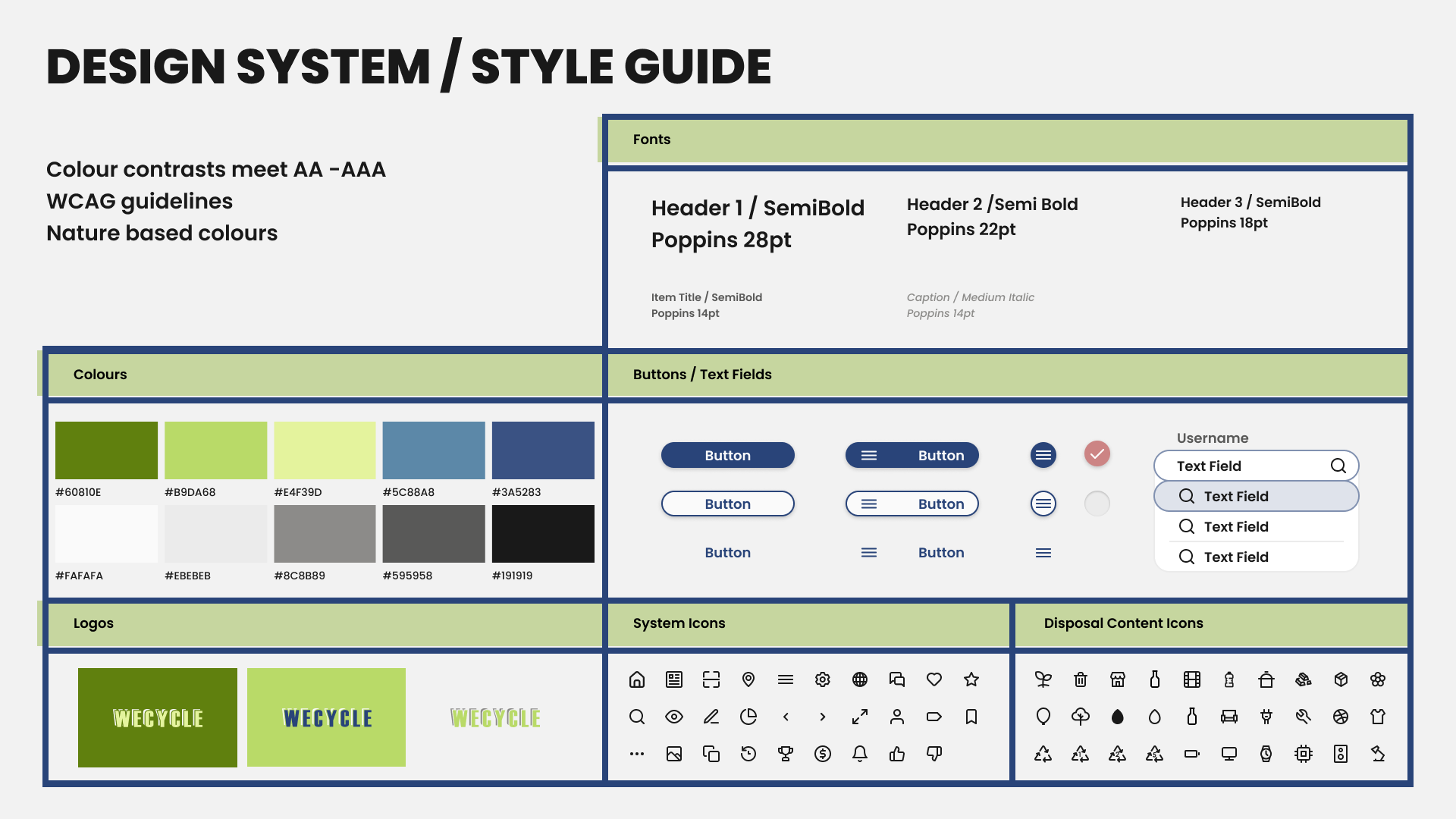 DESIGN SYSTEM / STYLE GUIDE

Colour contrasts meet AA -AAA
WCAG guidelines
Nature based colours

Fonts

Header 1 / SemiBold
Poppins 28pt

Header 2 /Semi Bold
Poppins 22pt

Header 3 / SemiBold
Poppins 18pt

Item Title / SemiBold
Poppins 14pt

Caption / Medium Italic
Poppins 14pt

Colours

#60810E #B9DA68 #E4F39D #5C88A8 #3A5283

#FAFAFA #EBEBEB #8C8B89 #595958 #191919

Buttons / Text Fields

Button
Button
Button
Button
Button
Button

Username
Text Field
Text Field
Text Field
Text Field

Logos

WECYCLE
WECYCLE
WECYCLE

System Icons

Disposal Content Icons